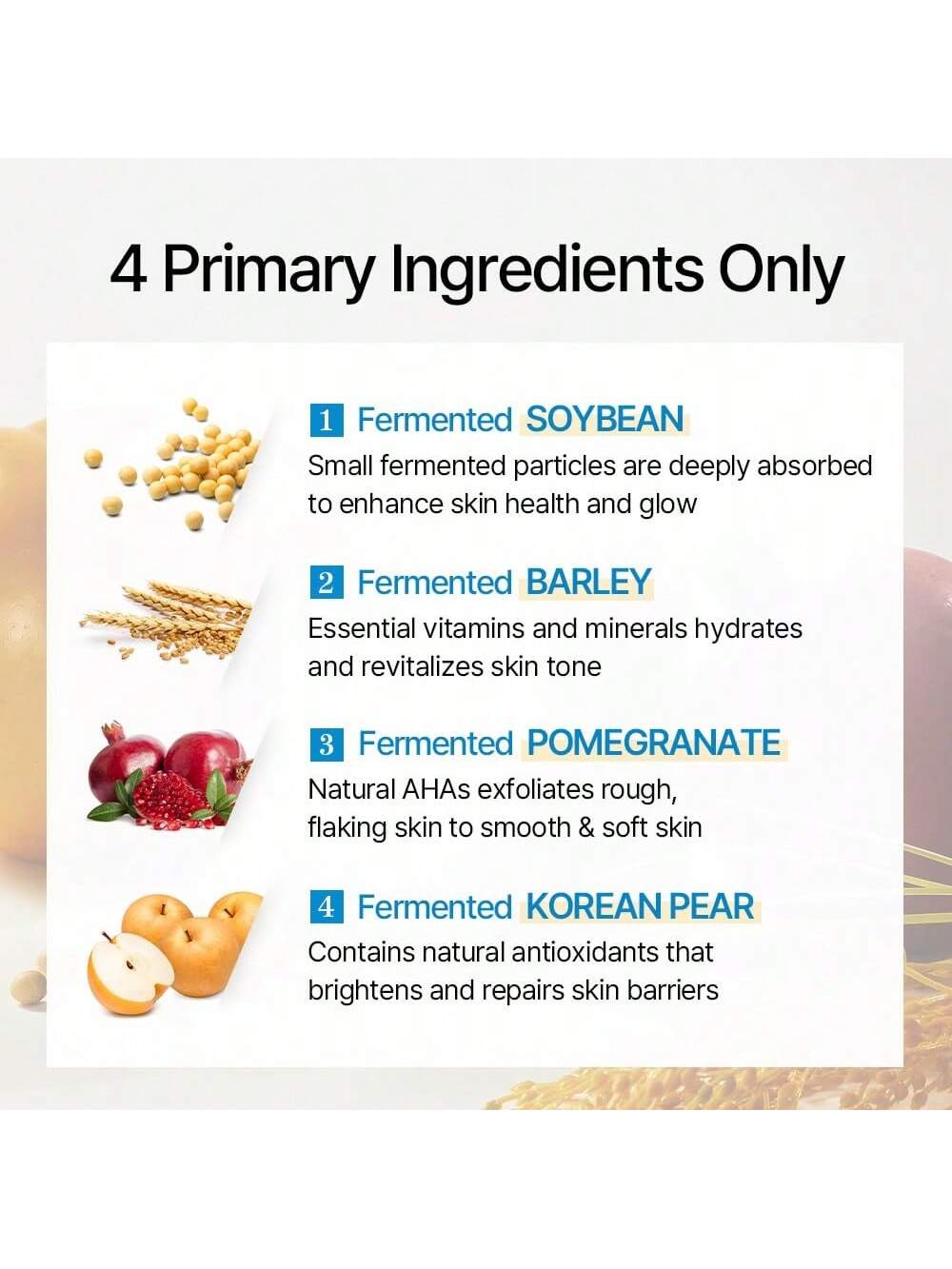 4 Primary Ingredients Only

1 Fermented SOYBEAN
Small fermented particles are deeply absorbed to enhance skin health and glow

2 Fermented BARLEY
Essential vitamins and minerals hydrates and revitalizes skin tone

3 Fermented POMEGRANATE
Natural AHAs exfoliates rough, flaking skin to smooth & soft skin

4 Fermented KOREAN PEAR
Contains natural antioxidants that brightens and repairs skin barriers